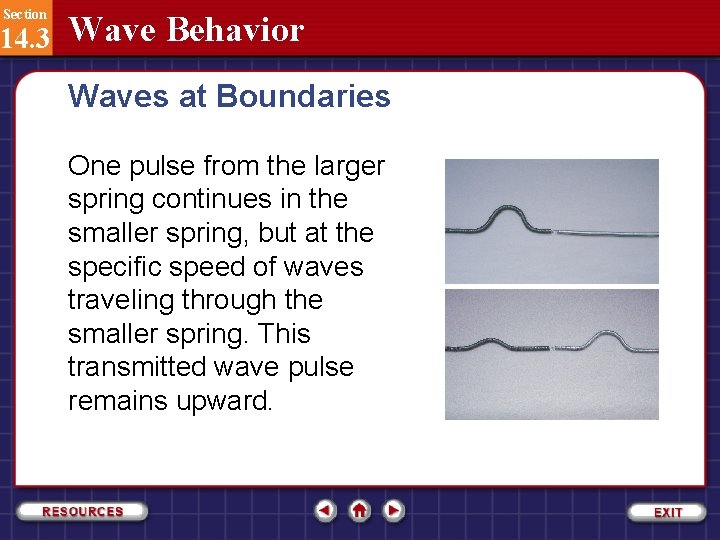 Section
14.3
Wave Behavior

Waves at Boundaries

One pulse from the larger spring continues in the smaller spring, but at the specific speed of waves traveling through the smaller spring. This transmitted wave pulse remains upward.

RESOURCES

EXIT